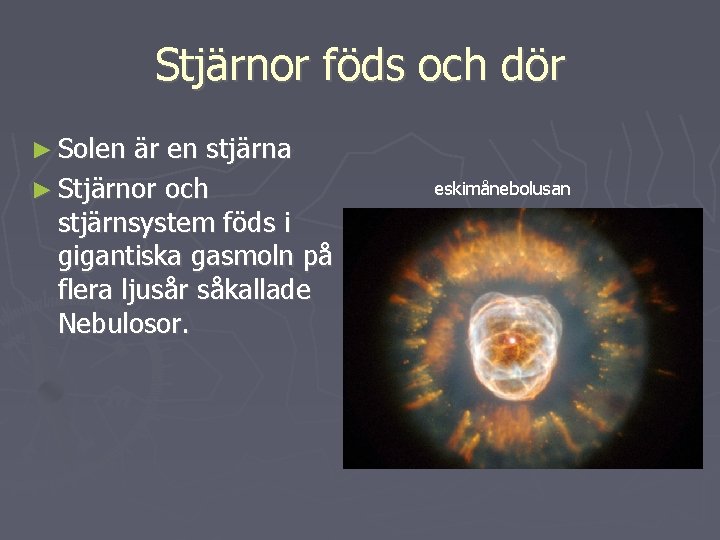 Stjärnor föds och dör

► Solen är en stjärna

► Stjärnor och stjärnsystem föds i gigantiska gasmoln på flera ljusår såkallade Nebulosor.

eskimånebolusan